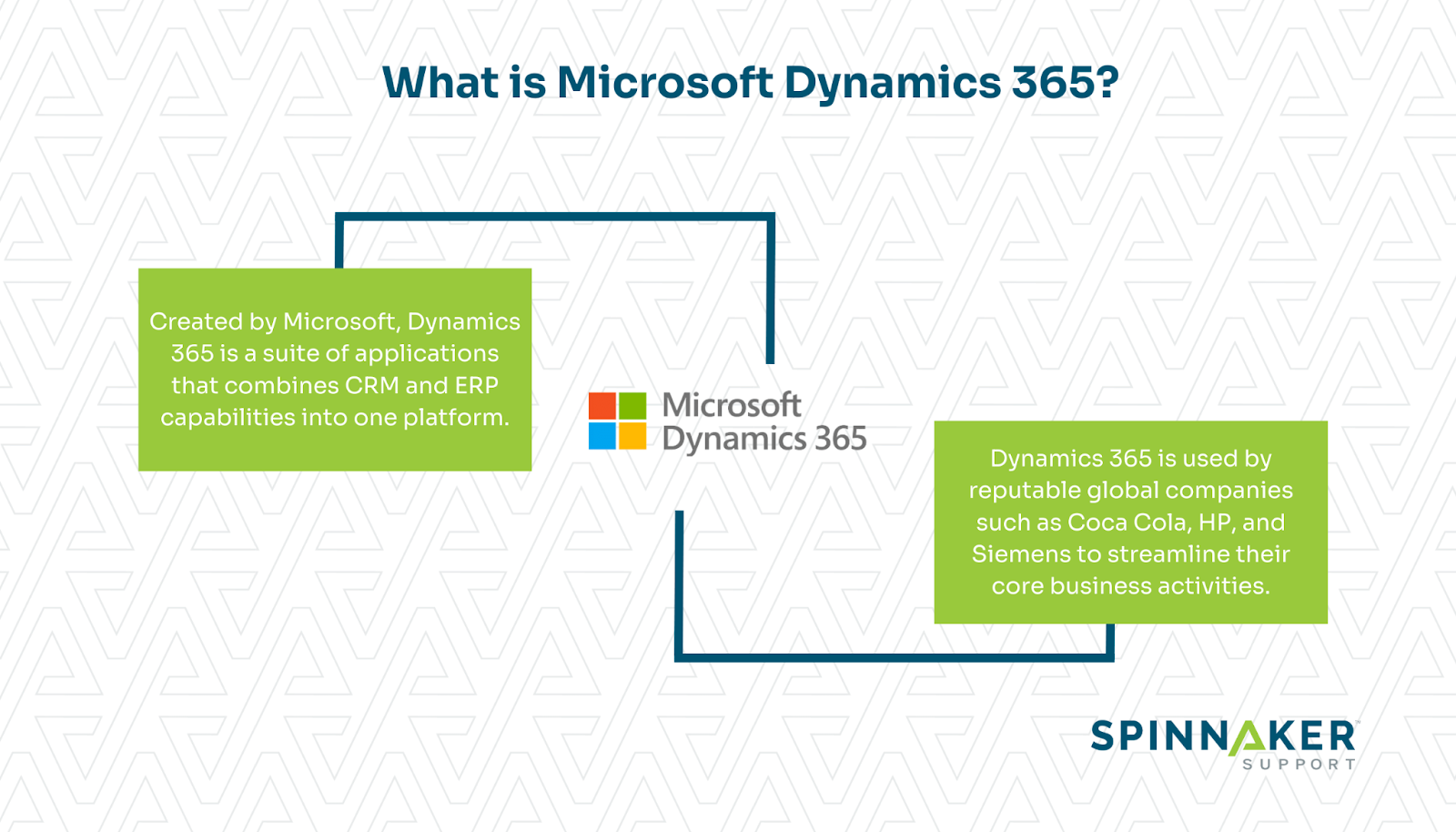 What is Microsoft Dynamics 365?

Created by Microsoft, Dynamics 365 is a suite of applications that combines CRM and ERP capabilities into one platform.

Microsoft Dynamics 365

Dynamics 365 is used by reputable global companies such as Coca Cola, HP, and Siemens to streamline their core business activities.

SPINNAKER SUPPORT